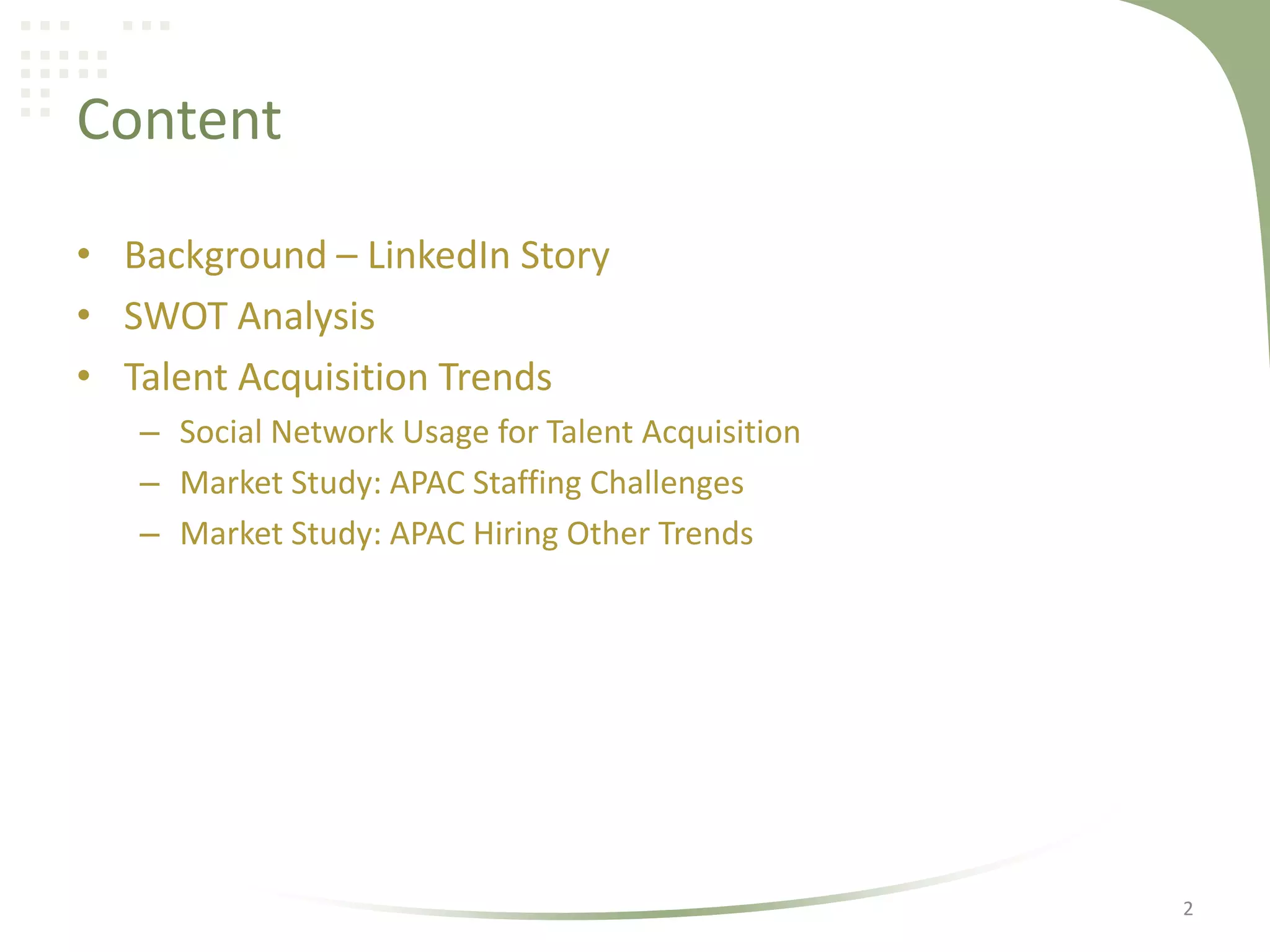 Content

• Background – LinkedIn Story
• SWOT Analysis
• Talent Acquisition Trends
– Social Network Usage for Talent Acquisition
– Market Study: APAC Staffing Challenges
– Market Study: APAC Hiring Other Trends

2